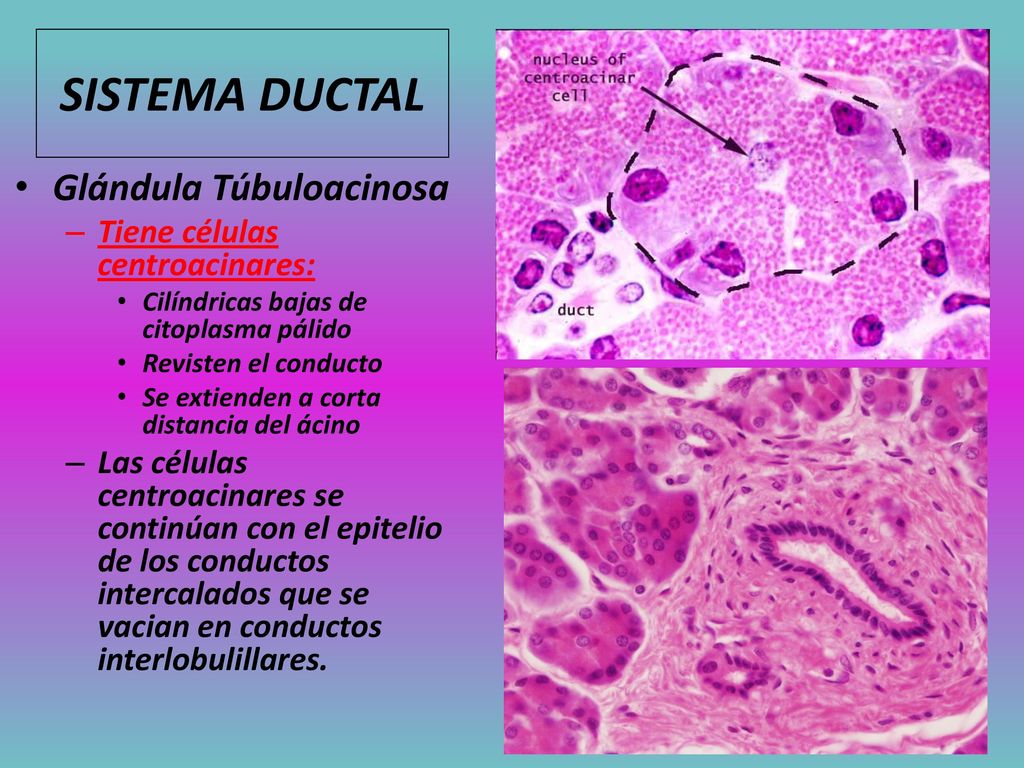 SISTEMA DUCTAL

• Glándula Túbuloacinosa
– Tiene células centroacinares:
• Cilíndricas bajas de citoplasma pálido
• Revisten el conducto
• Se extienden a corta distancia del ácino
– Las células centroacinares se continúan con el epitelio de los conductos intercalados que se vacian en conductos interlobulillares.

nucleus of centroacinar cell

duct